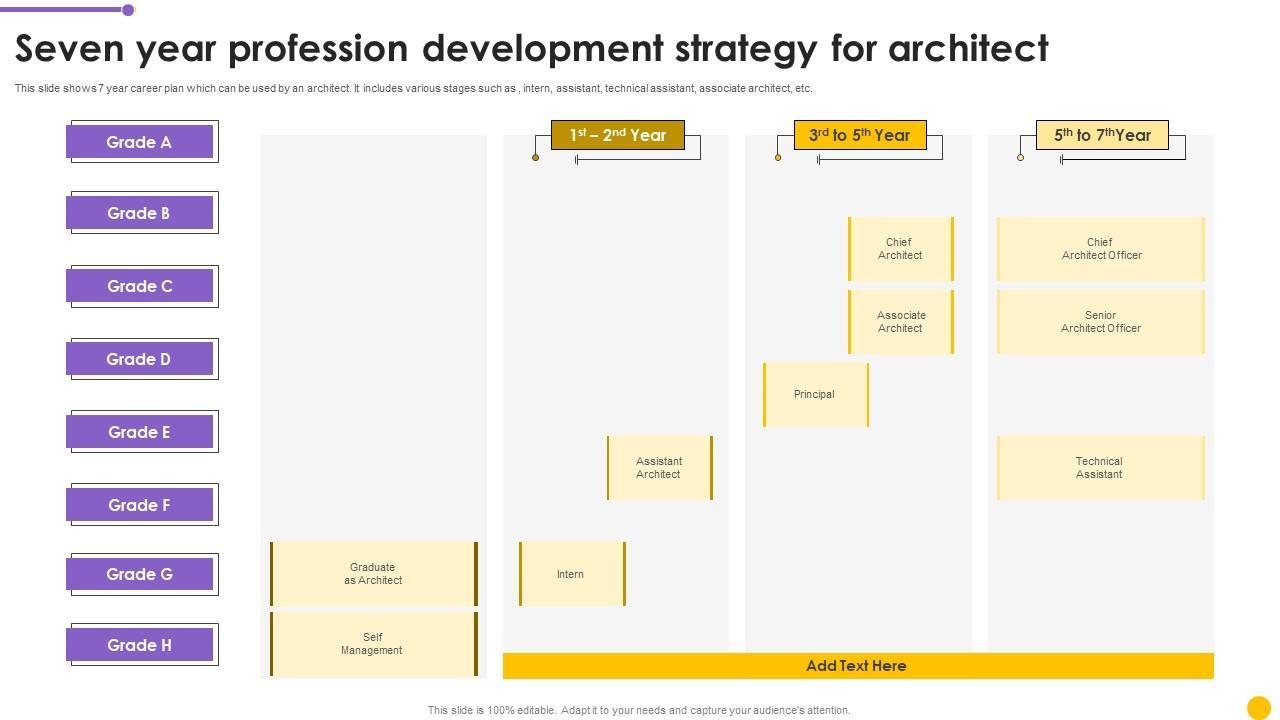 Seven year profession development strategy for architect

This slide shows 7 year career plan which can be used by an architect. It includes various stages such as , intern, assistant, technical assistant, associate architect, etc.

Grade A

Grade B

Grade C

Grade D

Grade E

Grade F

Grade G

Grade H

Graduate as Architect

Self Management

$1^{st}$ – $2^{nd}$ Year

Assistant Architect

Intern

$3^{rd}$ to $5^{th}$ Year

Chief Architect

Associate Architect

Principal

$5^{th}$ to $7^{th}$Year

Chief Architect Officer

Senior Architect Officer

Technical Assistant

Add Text Here

This slide is 100% editable. Adapt it to your needs and capture your audience's attention.